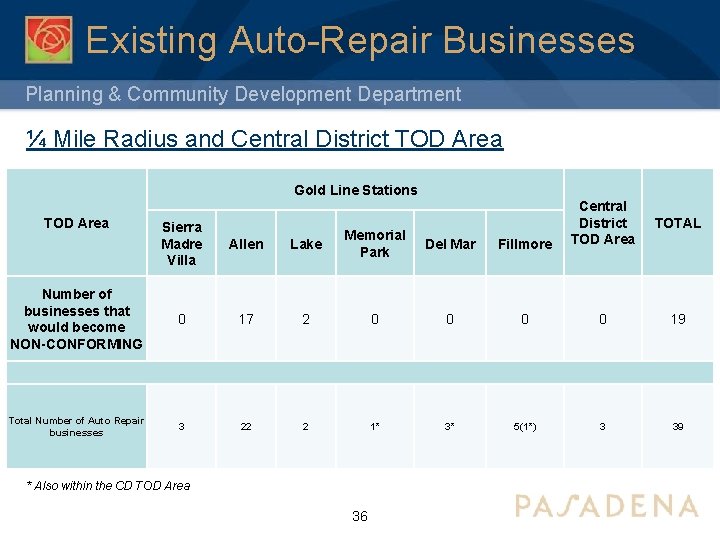 Existing Auto-Repair Businesses

Planning & Community Development Department

¼ Mile Radius and Central District TOD Area

| TOD Area | Gold Line Stations | | | | | | Central District TOD Area | TOTAL |
|---|---|---|---|---|---|---|---|---|
| | Sierra Madre Villa | Allen | Lake | Memorial Park | Del Mar | Fillmore | | |
| Number of businesses that would become NON-CONFORMING | 0 | 17 | 2 | 0 | 0 | 0 | 0 | 19 |
| | | | | | | | | |
| Total Number of Auto Repair businesses | 3 | 22 | 2 | 1* | 3* | 5(1*) | 3 | 39 |

* Also within the CD TOD Area

36

PASADENA